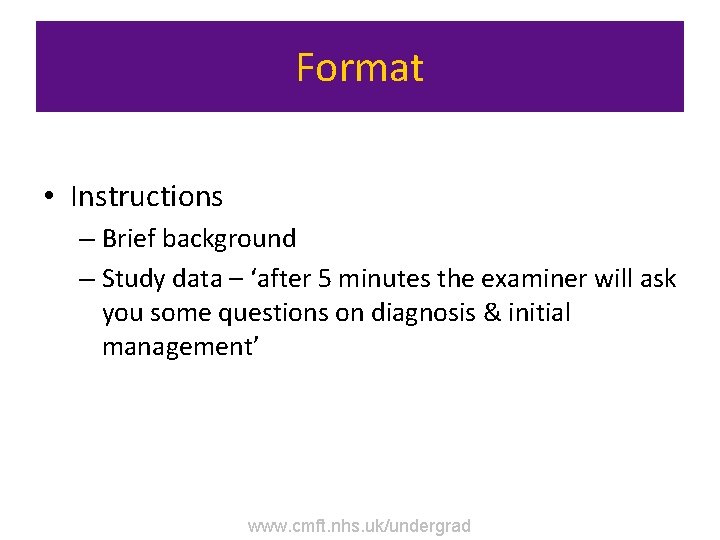 Format

• Instructions
– Brief background
– Study data – ‘after 5 minutes the examiner will ask you some questions on diagnosis & initial management’

www.cmft.nhs.uk/undergrad